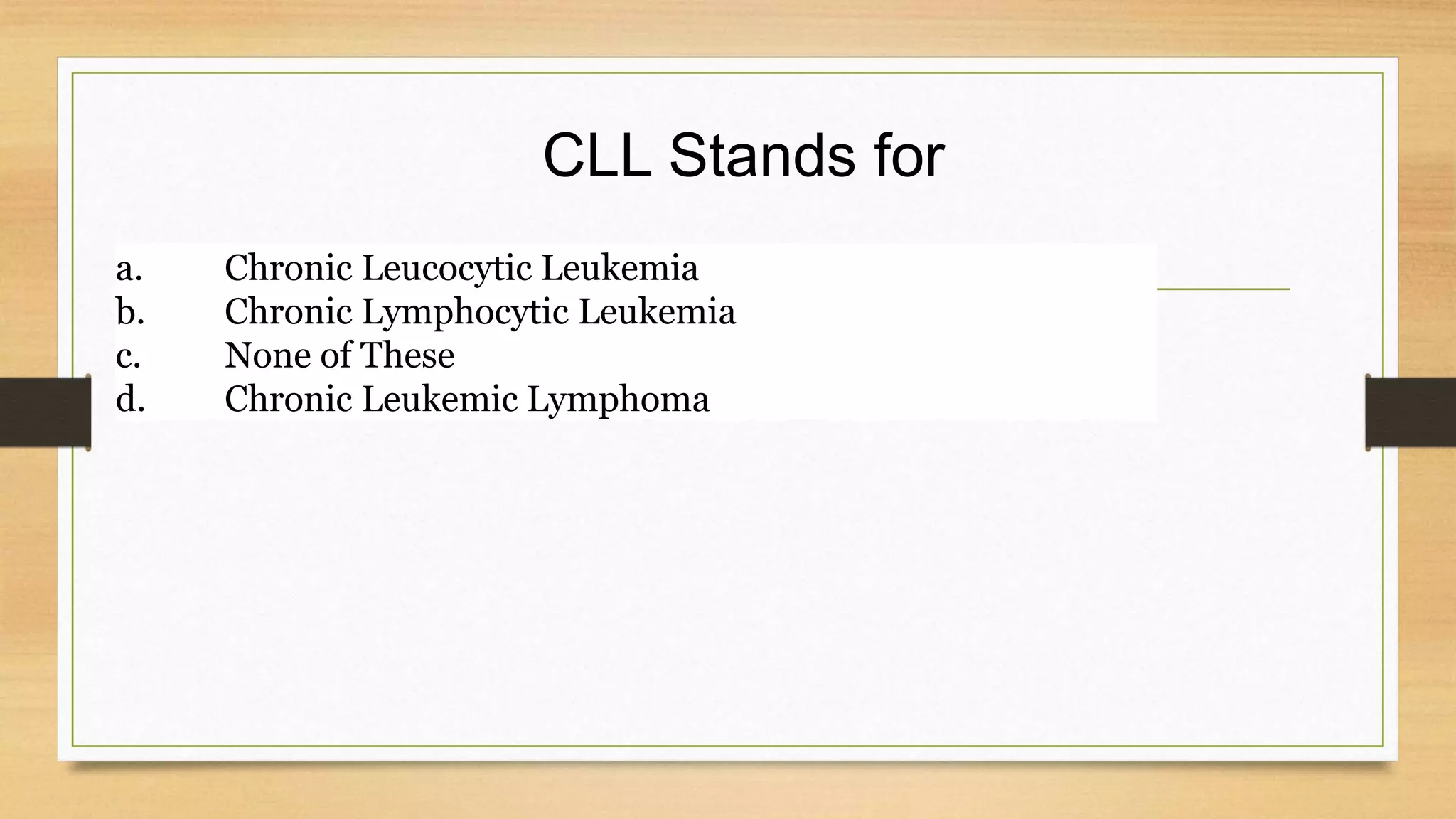 CLL Stands for

a. Chronic Leucocytic Leukemia
b. Chronic Lymphocytic Leukemia
c. None of These
d. Chronic Leukemic Lymphoma